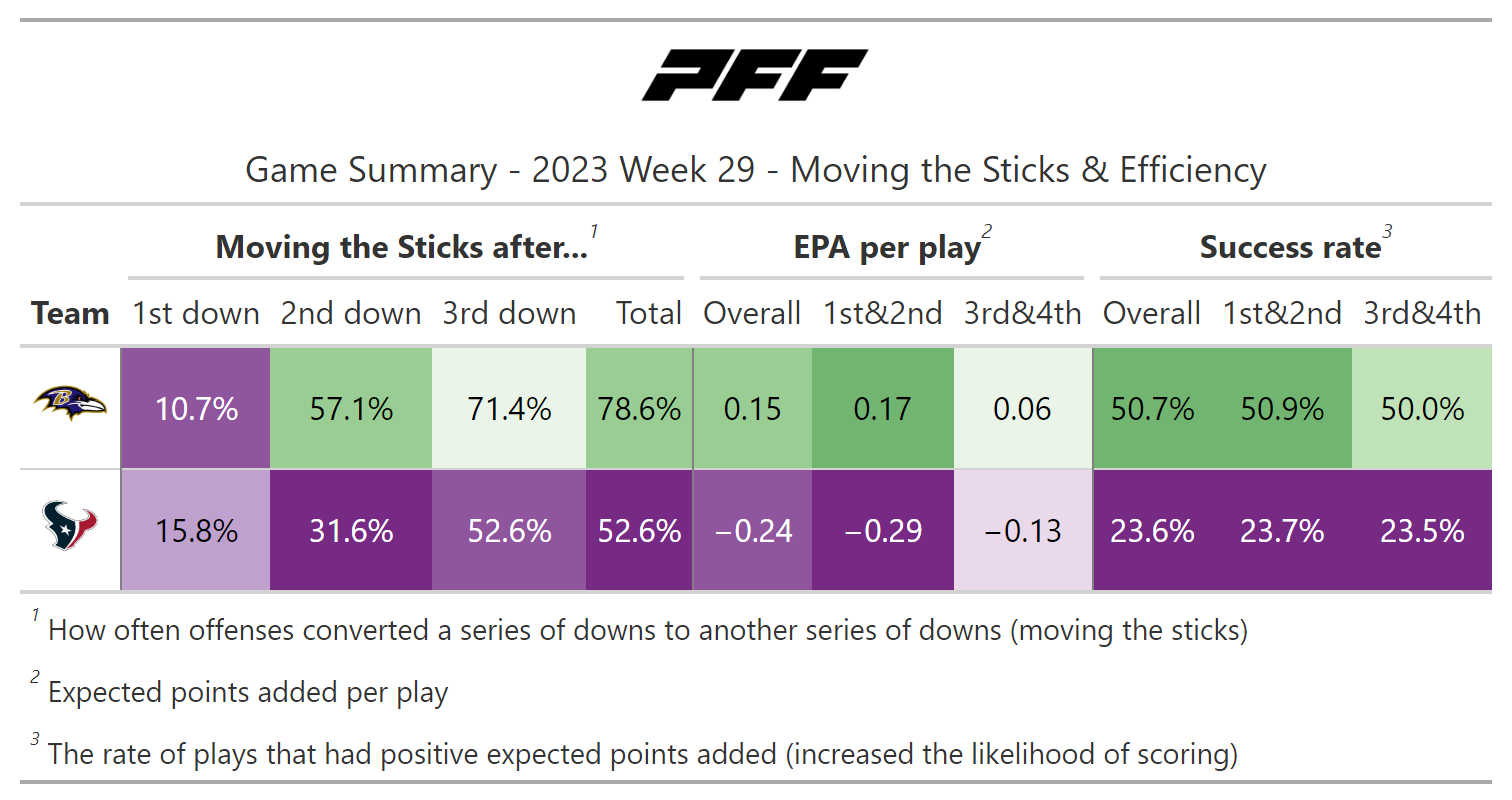 PFF

Game Summary - 2023 Week 29 - Moving the Sticks & Efficiency

| | Moving the Sticks after...$^1$ | | | | EPA per play$^2$ | | | Success rate$^3$ | | |
|---|---|---|---|---|---|---|---|---|---|---|
| Team | 1st down | 2nd down | 3rd down | Total | Overall | 1st&2nd | 3rd&4th | Overall | 1st&2nd | 3rd&4th |
| | 10.7% | 57.1% | 71.4% | 78.6% | 0.15 | 0.17 | 0.06 | 50.7% | 50.9% | 50.0% |
| | 15.8% | 31.6% | 52.6% | 52.6% | −0.24 | −0.29 | −0.13 | 23.6% | 23.7% | 23.5% |

$^1$ How often offenses converted a series of downs to another series of downs (moving the sticks)

$^2$ Expected points added per play

$^3$ The rate of plays that had positive expected points added (increased the likelihood of scoring)